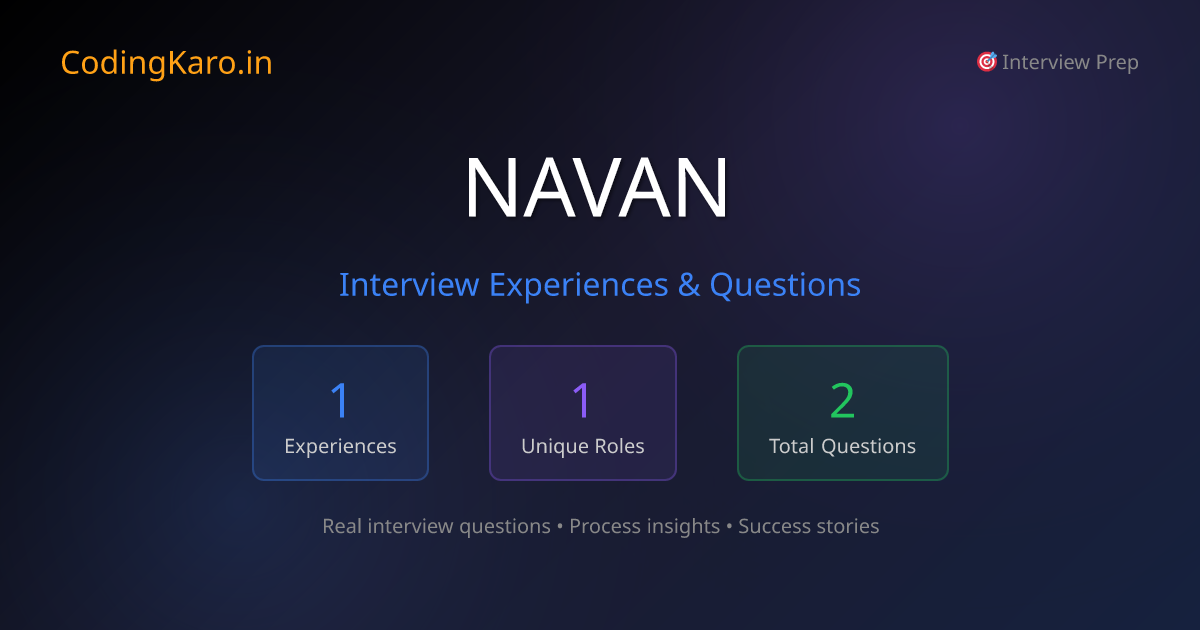 CodingKaro.in

🎯 Interview Prep

NAVAN

Interview Experiences & Questions

1
Experiences

1
Unique Roles

2
Total Questions

Real interview questions • Process insights • Success stories